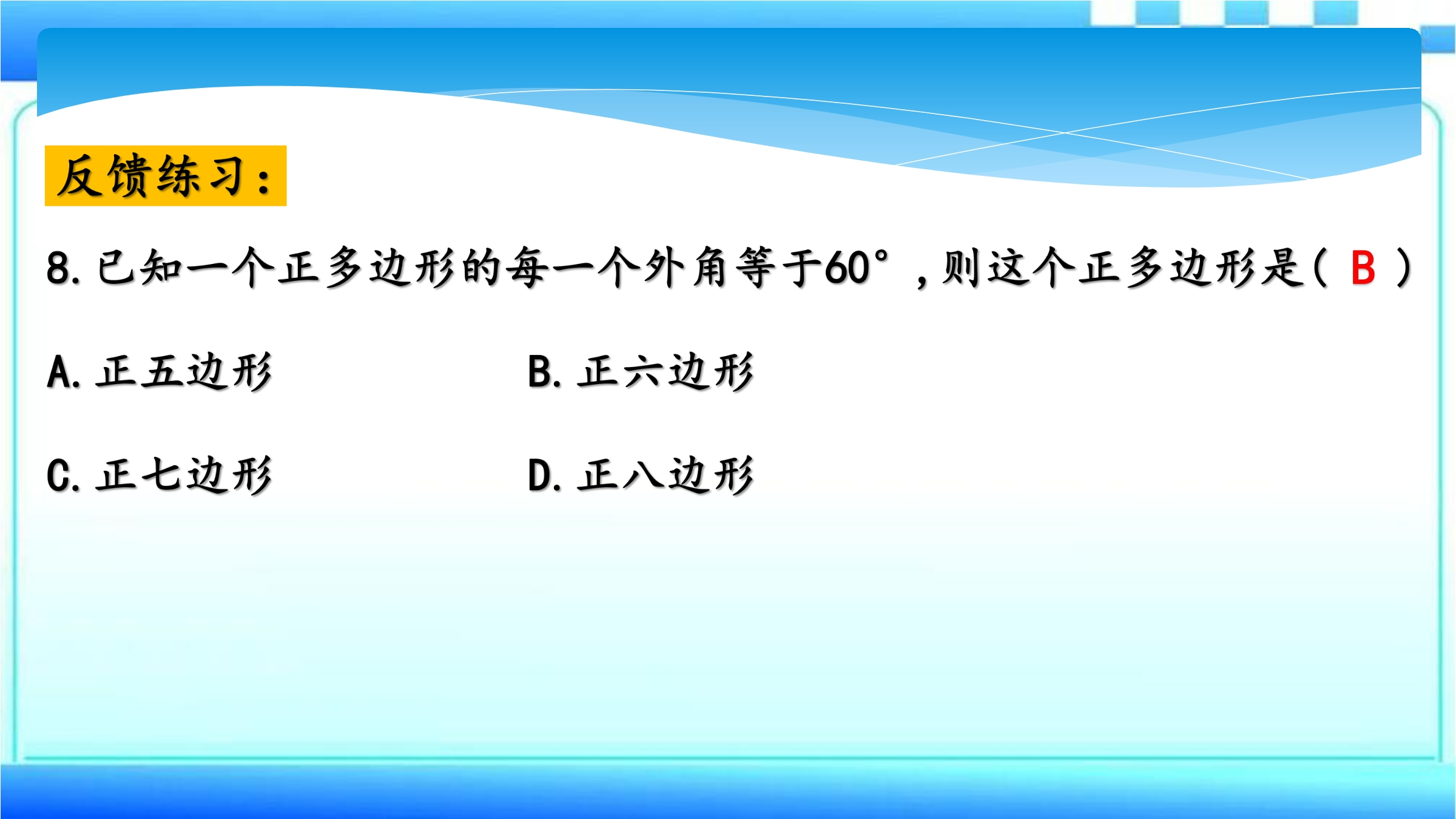 反馈练习：

8.已知一个正多边形的每一个外角等于$60°$，则这个正多边形是（ B ）

A.正五边形　　B.正六边形

C.正七边形　　D.正八边形